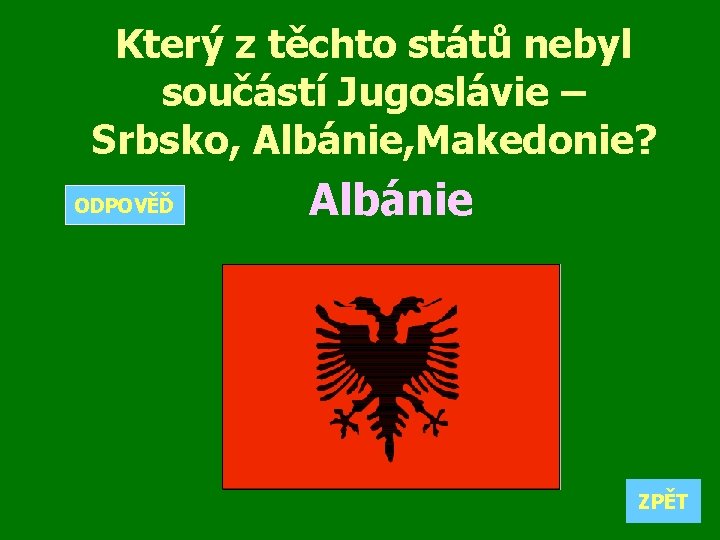 Který z těchto států nebyl součástí Jugoslávie – Srbsko, Albánie,Makedonie?

ODPOVĚĎ

Albánie

ZPĚT